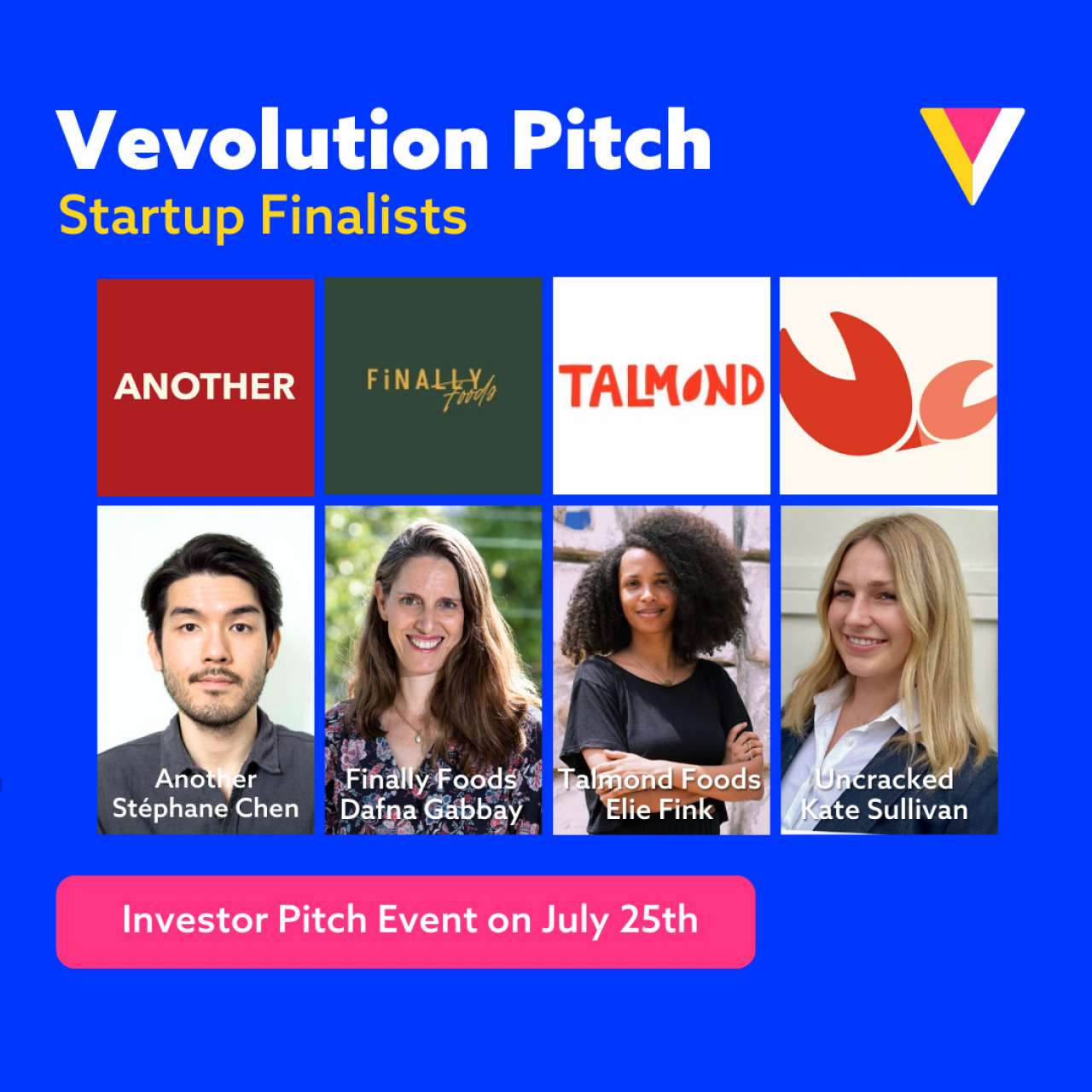 Vevolution Pitch
Startup Finalists

ANOTHER

FiNALLY Foods

TALMOND

Another
Stéphane Chen

Finally Foods
Dafna Gabbay

Talmond Foods
Elie Fink

Uncracked
Kate Sullivan

Investor Pitch Event on July 25th